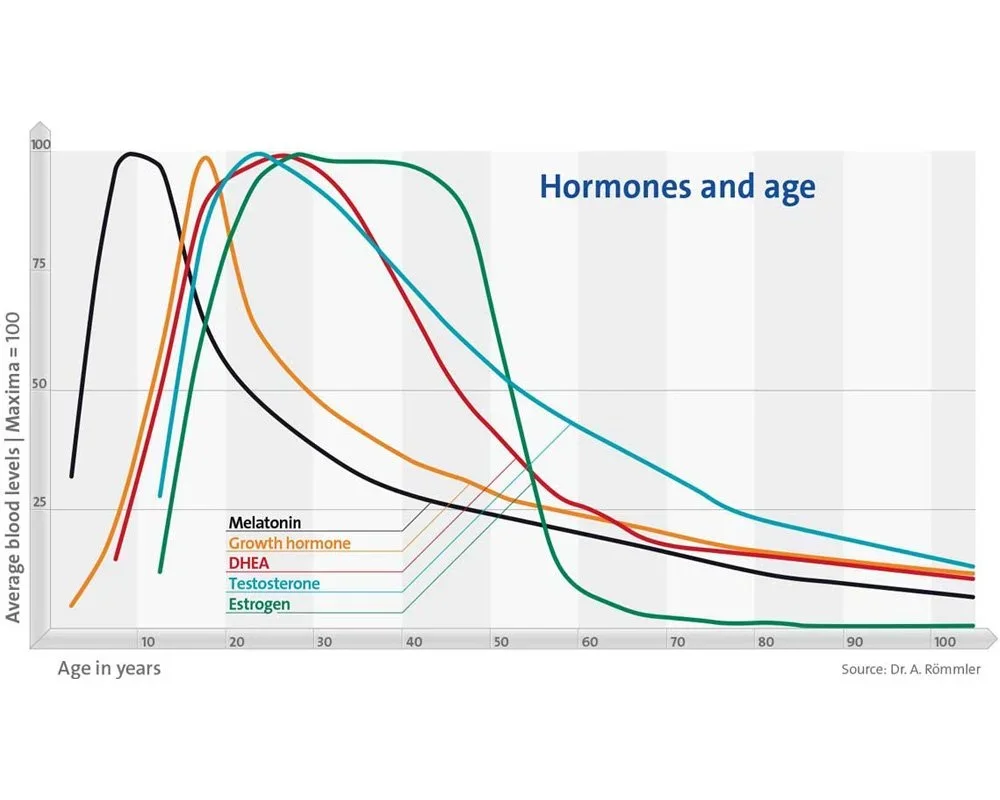 Hormones and age

Average blood levels | Maxima = 100

100
75
50
25

Melatonin
Growth hormone
DHEA
Testosterone
Estrogen

10 20 30 40 50 60 70 80 90 100

Age in years

Source: Dr. A. Römmler